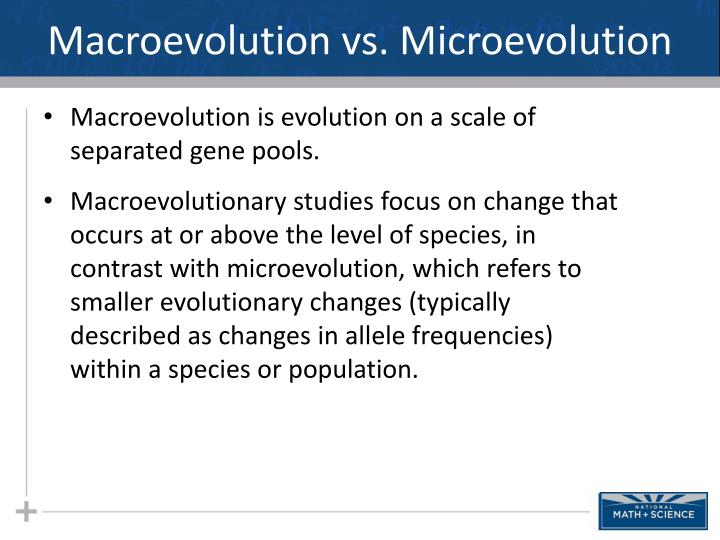 Macroevolution vs. Microevolution

• Macroevolution is evolution on a scale of separated gene pools.

• Macroevolutionary studies focus on change that occurs at or above the level of species, in contrast with microevolution, which refers to smaller evolutionary changes (typically described as changes in allele frequencies) within a species or population.

NATIONAL
MATH + SCIENCE